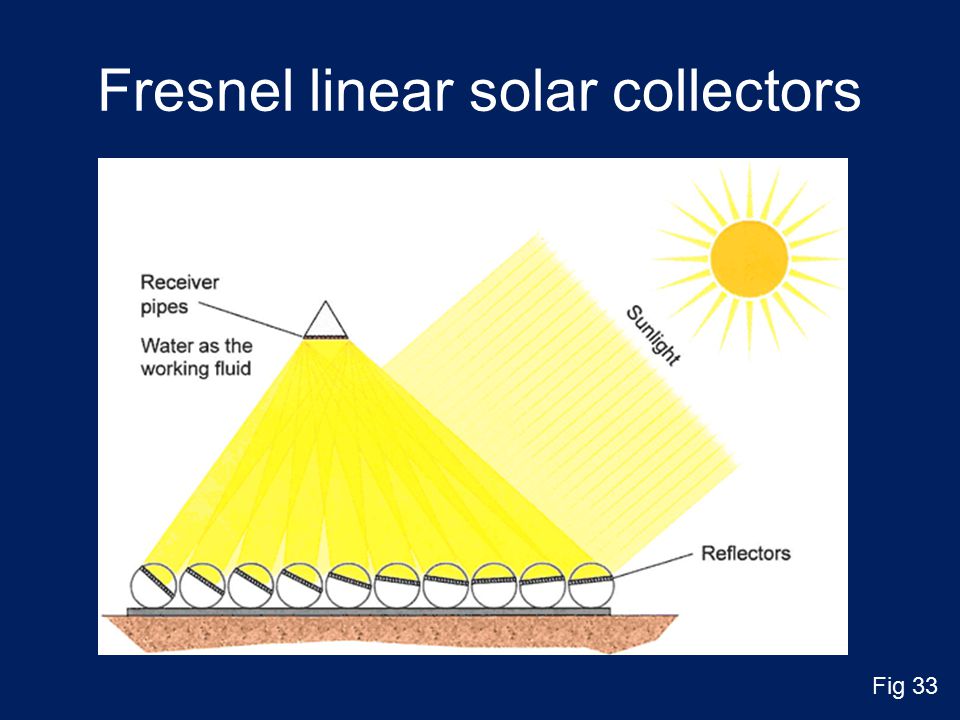 Fresnel linear solar collectors

Receiver pipes

Water as the working fluid

Sunlight

Reflectors

Fig 33